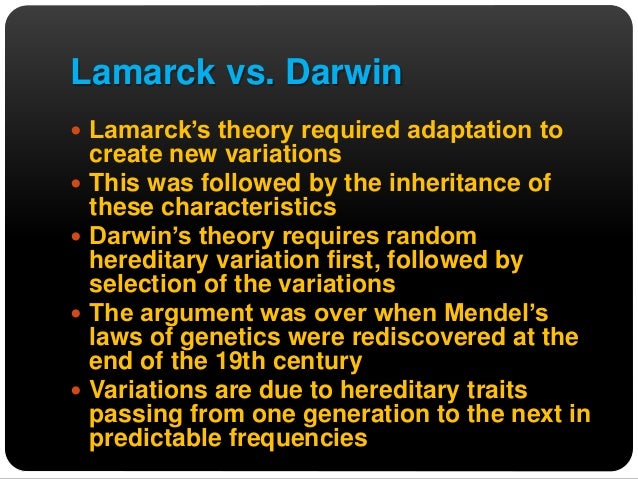 Lamarck vs. Darwin

• Lamarck's theory required adaptation to create new variations
• This was followed by the inheritance of these characteristics
• Darwin's theory requires random hereditary variation first, followed by selection of the variations
• The argument was over when Mendel's laws of genetics were rediscovered at the end of the 19th century
• Variations are due to hereditary traits passing from one generation to the next in predictable frequencies